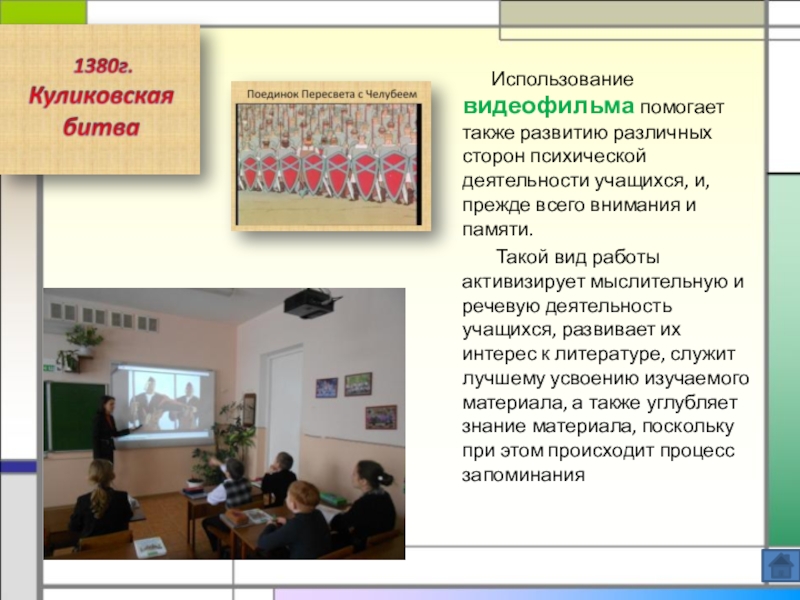 1380г.
Куликовская битва

Поединок Пересвета с Челубеем

Использование видеофильма помогает также развитию различных сторон психической деятельности учащихся, и, прежде всего внимания и памяти.

Такой вид работы активизирует мыслительную и речевую деятельность учащихся, развивает их интерес к литературе, служит лучшему усвоению изучаемого материала, а также углубляет знание материала, поскольку при этом происходит процесс запоминания